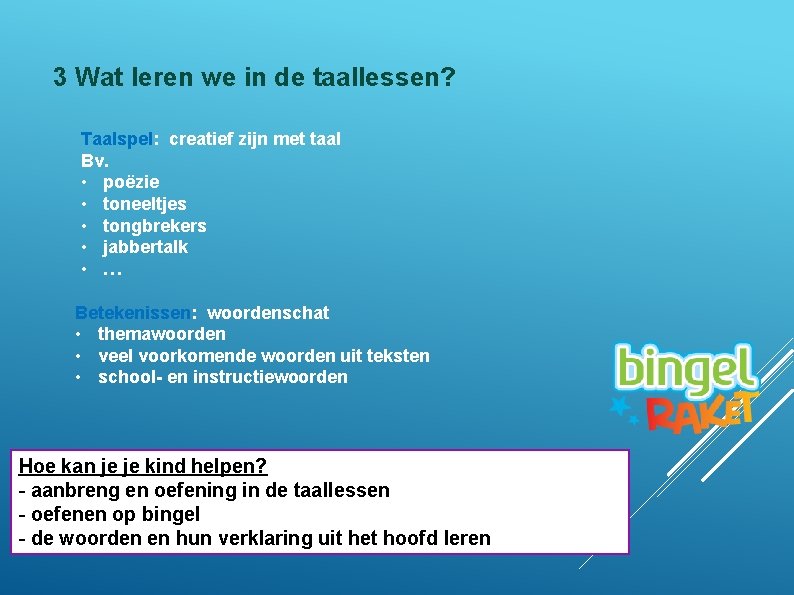 3 Wat leren we in de taallessen?

Taalspel: creatief zijn met taal
Bv.
• poëzie
• toneeltjes
• tongbrekers
• jabbertalk
• …

Betekenissen: woordenschat
• themawoorden
• veel voorkomende woorden uit teksten
• school- en instructiewoorden

bingel RAKET

Hoe kan je je kind helpen?
- aanbreng en oefening in de taallessen
- oefenen op bingel
- de woorden en hun verklaring uit het hoofd leren